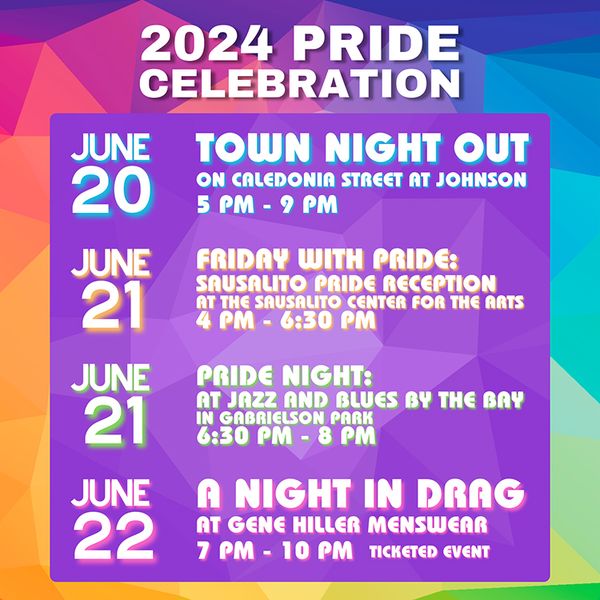 2024 PRIDE CELEBRATION

JUNE 20

TOWN NIGHT OUT
ON CALEDONIA STREET AT JOHNSON
5 PM - 9 PM

JUNE 21

FRIDAY WITH PRIDE:
SAUSALITO PRIDE RECEPTION
AT THE SAUSALITO CENTER FOR THE ARTS
4 PM - 6:30 PM

JUNE 21

PRIDE NIGHT:
AT JAZZ AND BLUES BY THE BAY
IN GABRIELSON PARK
6:30 PM - 8 PM

JUNE 22

A NIGHT IN DRAG
AT GENE HILLER MENSWEAR
7 PM - 10 PM TICKETED EVENT